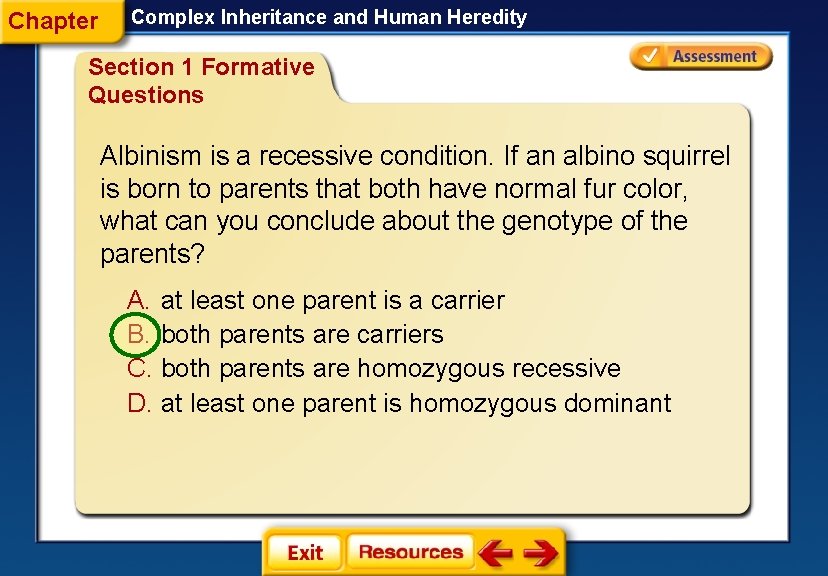 Chapter Complex Inheritance and Human Heredity

Section 1 Formative Questions

Assessment

Albinism is a recessive condition. If an albino squirrel is born to parents that both have normal fur color, what can you conclude about the genotype of the parents?

A. at least one parent is a carrier
B. both parents are carriers
C. both parents are homozygous recessive
D. at least one parent is homozygous dominant

Exit Resources